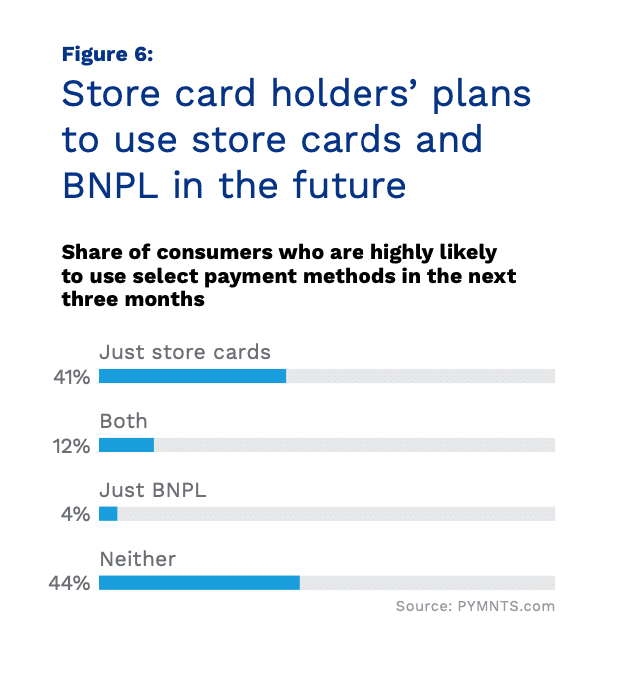 Figure 6:

Store card holders' plans to use store cards and BNPL in the future

Share of consumers who are highly likely to use select payment methods in the next three months

Just store cards
41%

Both
12%

Just BNPL
4%

Neither
44%

Source: PYMNTS.com